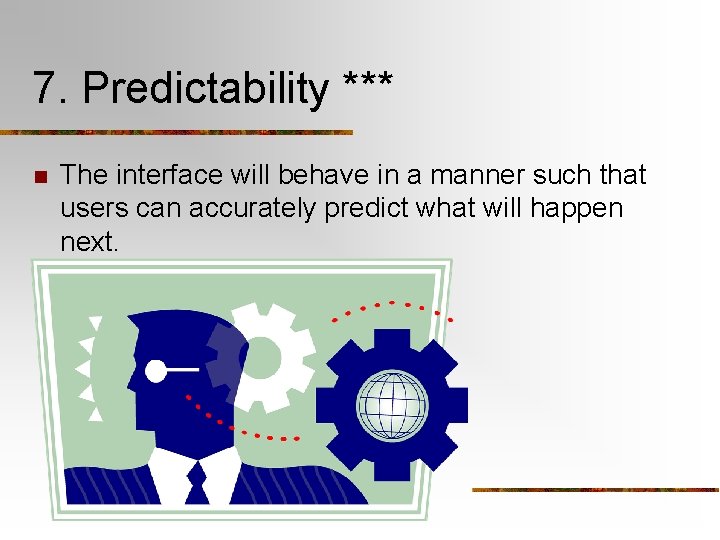 7. Predictability ***

The interface will behave in a manner such that users can accurately predict what will happen next.